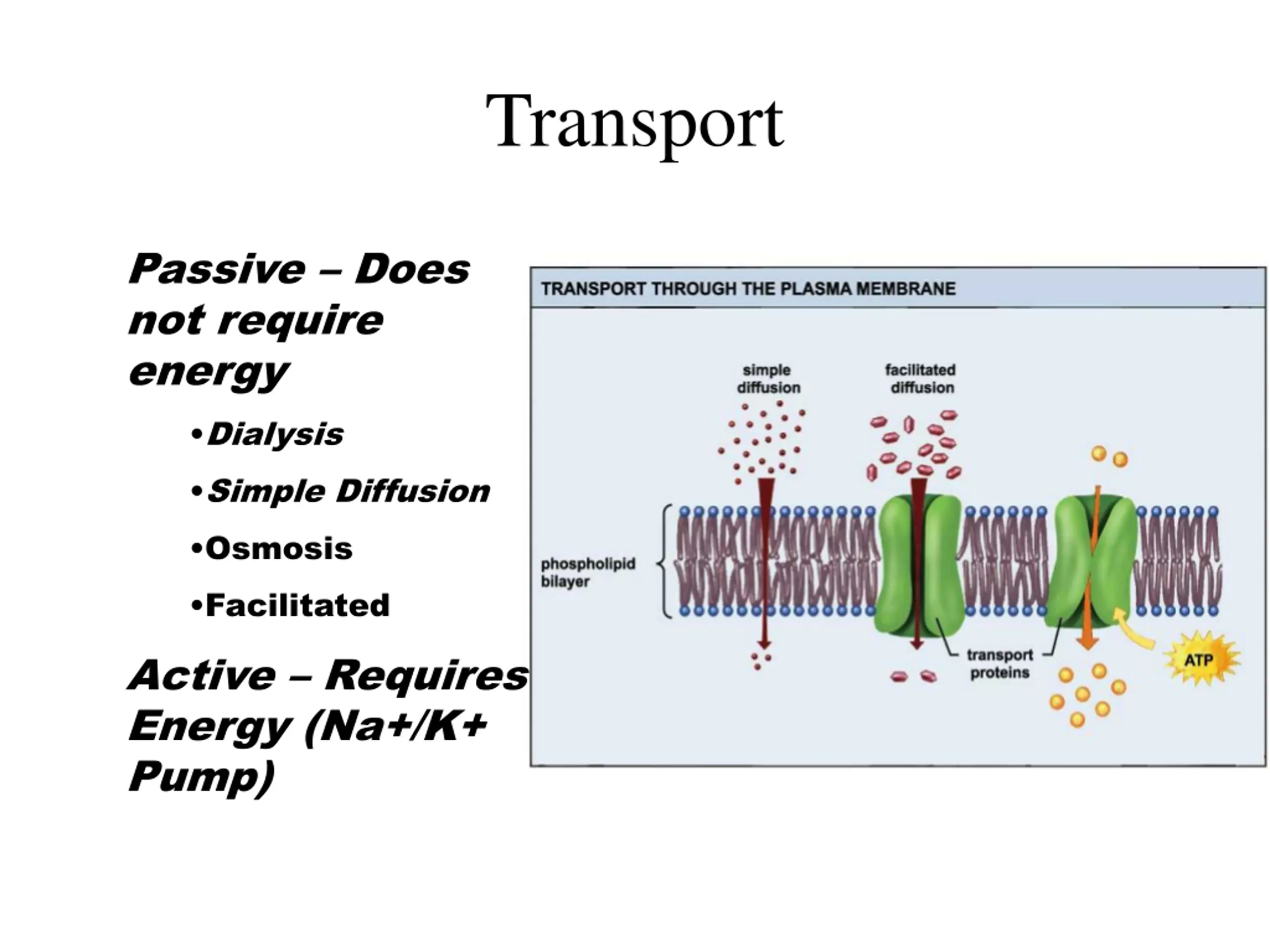 Transport

Passive – Does not require energy

•Dialysis

•Simple Diffusion

•Osmosis

•Facilitated

Active – Requires Energy (Na+/K+ Pump)

TRANSPORT THROUGH THE PLASMA MEMBRANE

simple diffusion

facilitated diffusion

phospholipid bilayer

transport proteins

ATP